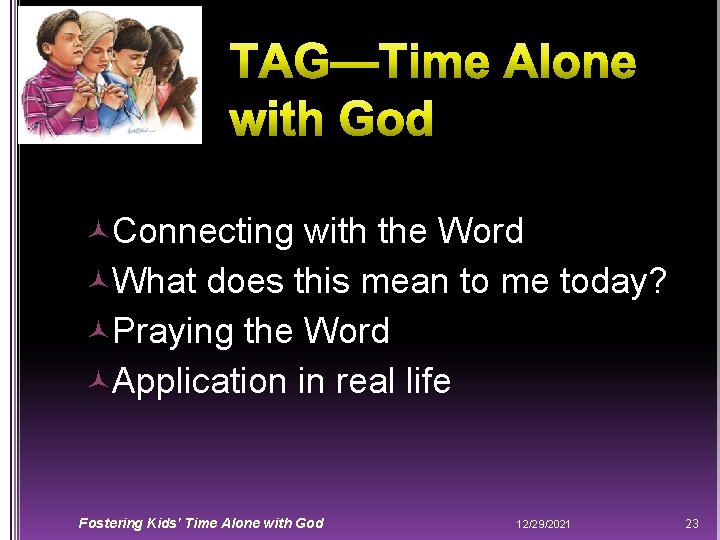 TAG—Time Alone with God

Connecting with the Word
What does this mean to me today?
Praying the Word
Application in real life

Fostering Kids' Time Alone with God
12/29/2021
23